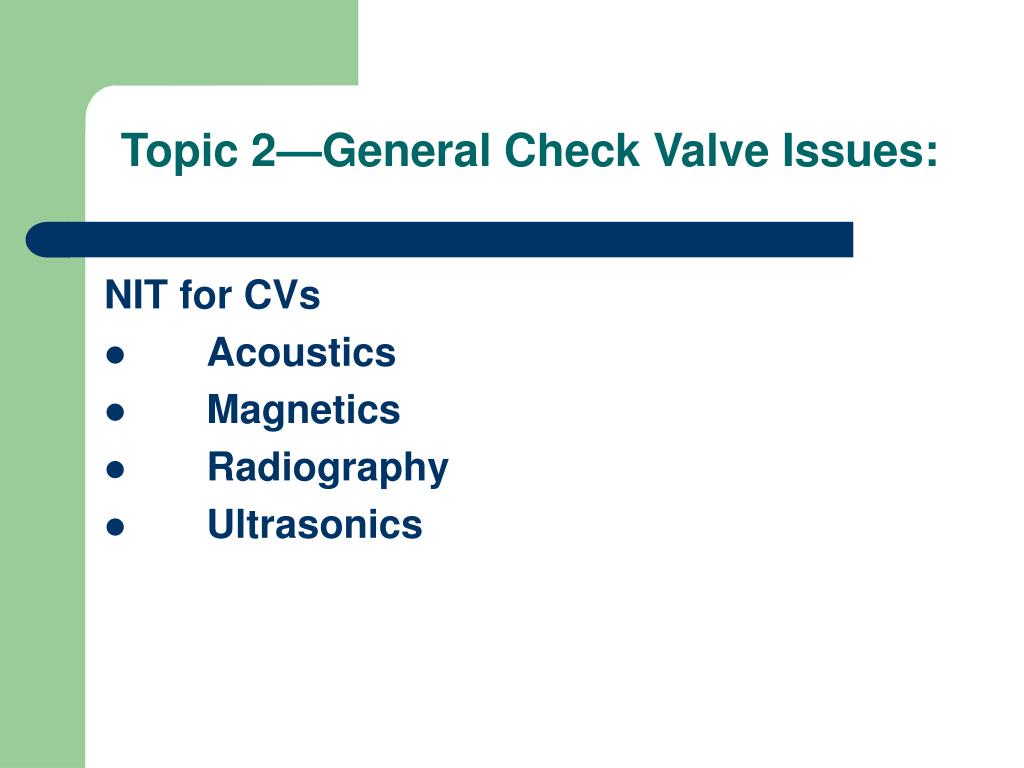 Topic 2—General Check Valve Issues:

NIT for CVs

● Acoustics
● Magnetics
● Radiography
● Ultrasonics